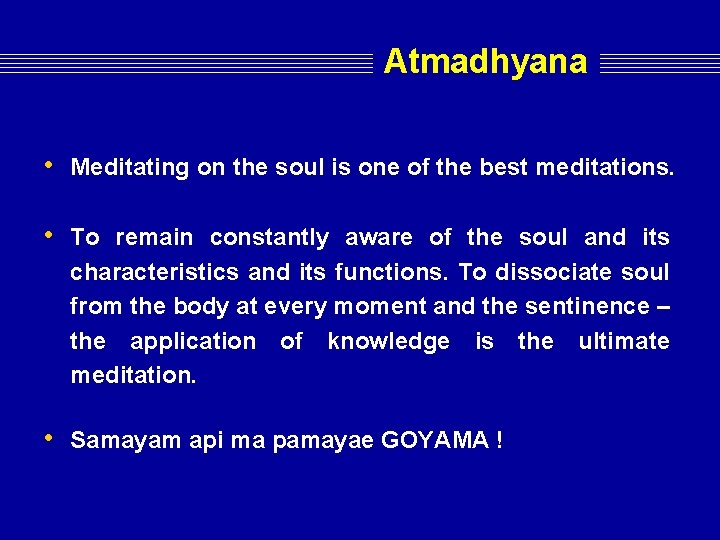 Atmadhyana

• Meditating on the soul is one of the best meditations.

• To remain constantly aware of the soul and its characteristics and its functions. To dissociate soul from the body at every moment and the sentinence – the application of knowledge is the ultimate meditation.

• Samayam api ma pamayae GOYAMA !